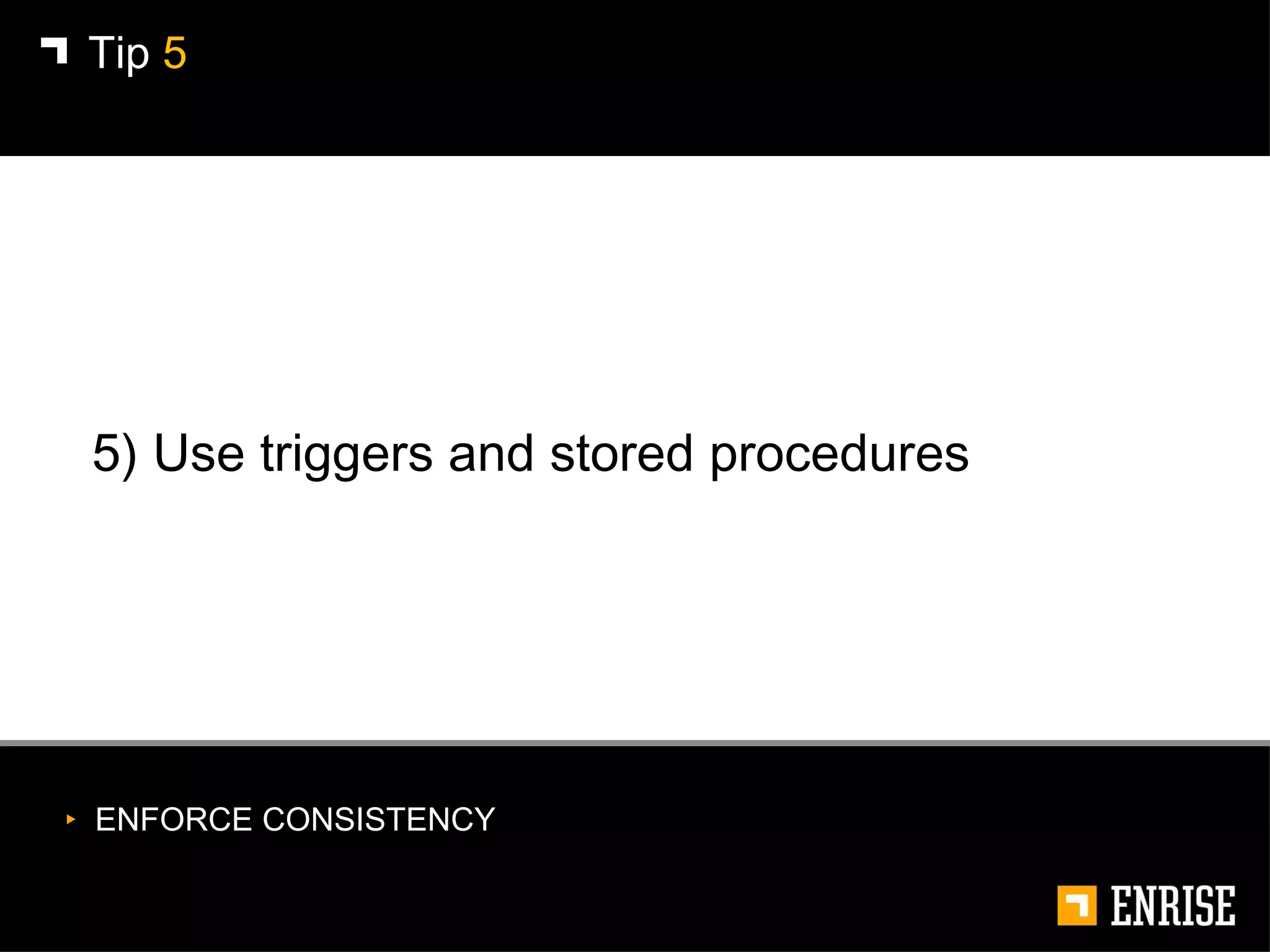 Tip 5

5) Use triggers and stored procedures

ENFORCE CONSISTENCY

ENRISE